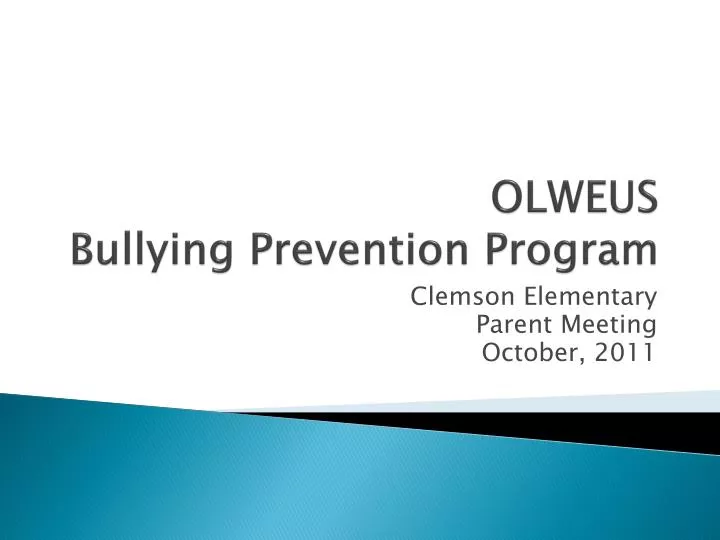 OLWEUS
Bullying Prevention Program

Clemson Elementary
Parent Meeting
October, 2011